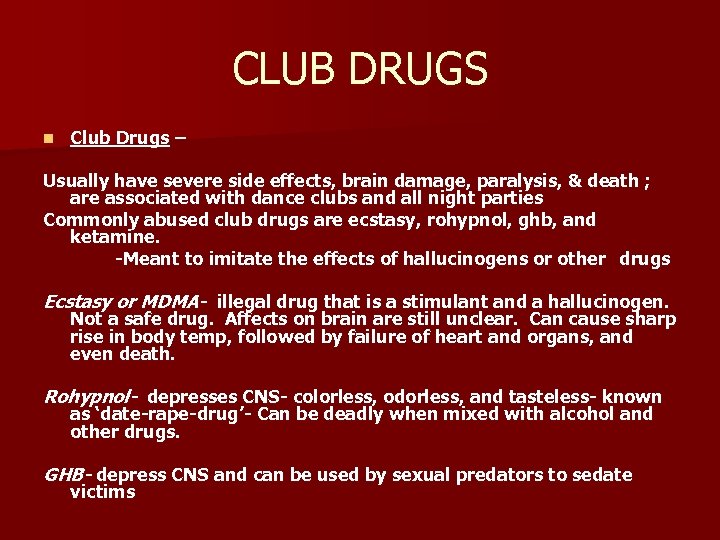 CLUB DRUGS

Club Drugs –

Usually have severe side effects, brain damage, paralysis, & death ; are associated with dance clubs and all night parties

Commonly abused club drugs are ecstasy, rohypnol, ghb, and ketamine.

-Meant to imitate the effects of hallucinogens or other drugs

Ecstasy or MDMA- illegal drug that is a stimulant and a hallucinogen. Not a safe drug. Affects on brain are still unclear. Can cause sharp rise in body temp, followed by failure of heart and organs, and even death.

Rohypnol- depresses CNS- colorless, odorless, and tasteless- known as 'date-rape-drug'- Can be deadly when mixed with alcohol and other drugs.

GHB- depress CNS and can be used by sexual predators to sedate victims